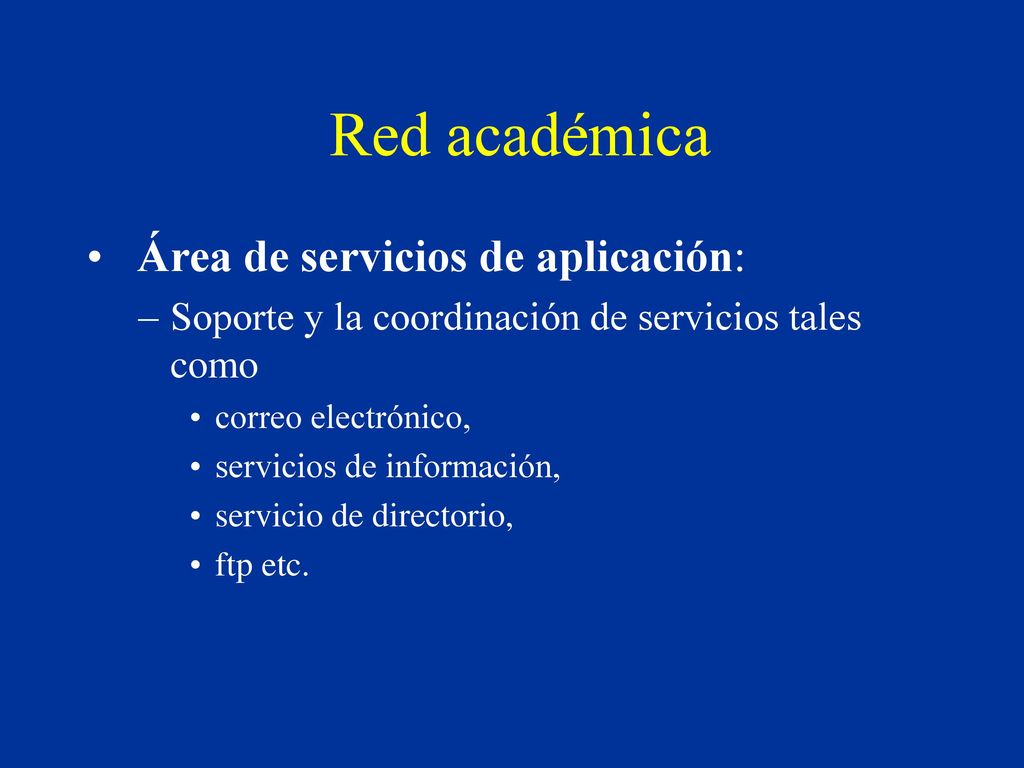 Red académica

• Área de servicios de aplicación:
– Soporte y la coordinación de servicios tales como
• correo electrónico,
• servicios de información,
• servicio de directorio,
• ftp etc.